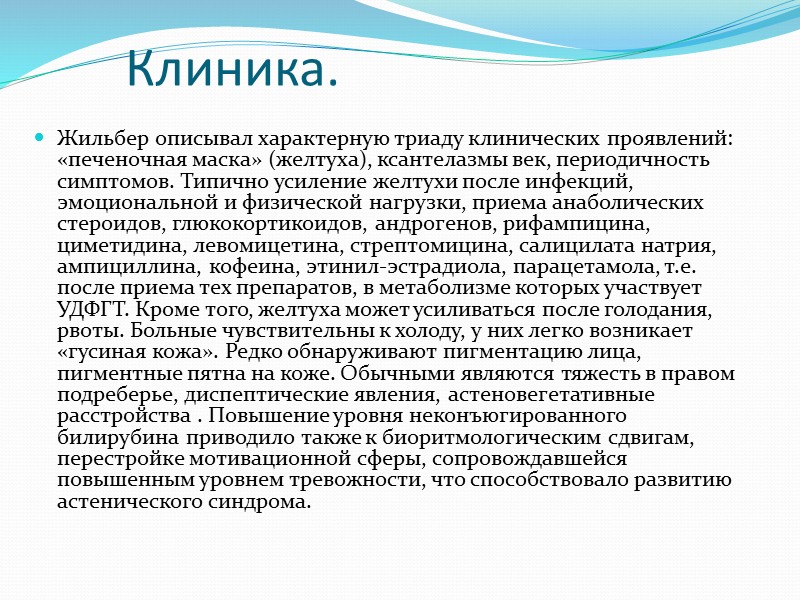 Клиника.

Жильбер описывал характерную триаду клинических проявлений: «печеночная маска» (желтуха), ксантелазмы век, периодичность симптомов. Типично усиление желтухи после инфекций, эмоциональной и физической нагрузки, приема анаболических стероидов, глюкокортикоидов, андрогенов, рифампицина, циметидина, левомицетина, стрептомицина, салицилата натрия, ампициллина, кофеина, этинил-эстрадиола, парацетамола, т.е. после приема тех препаратов, в метаболизме которых участвует УДФГТ. Кроме того, желтуха может усиливаться после голодания, рвоты. Больные чувствительны к холоду, у них легко возникает «гусиная кожа». Редко обнаруживают пигментацию лица, пигментные пятна на коже. Обычными являются тяжесть в правом подреберье, диспептические явления, астеновегетативные расстройства . Повышение уровня неконъюгированного билирубина приводило также к биоритмологическим сдвигам, перестройке мотивационной сферы, сопровождавшейся повышенным уровнем тревожности, что способствовало развитию астенического синдрома.